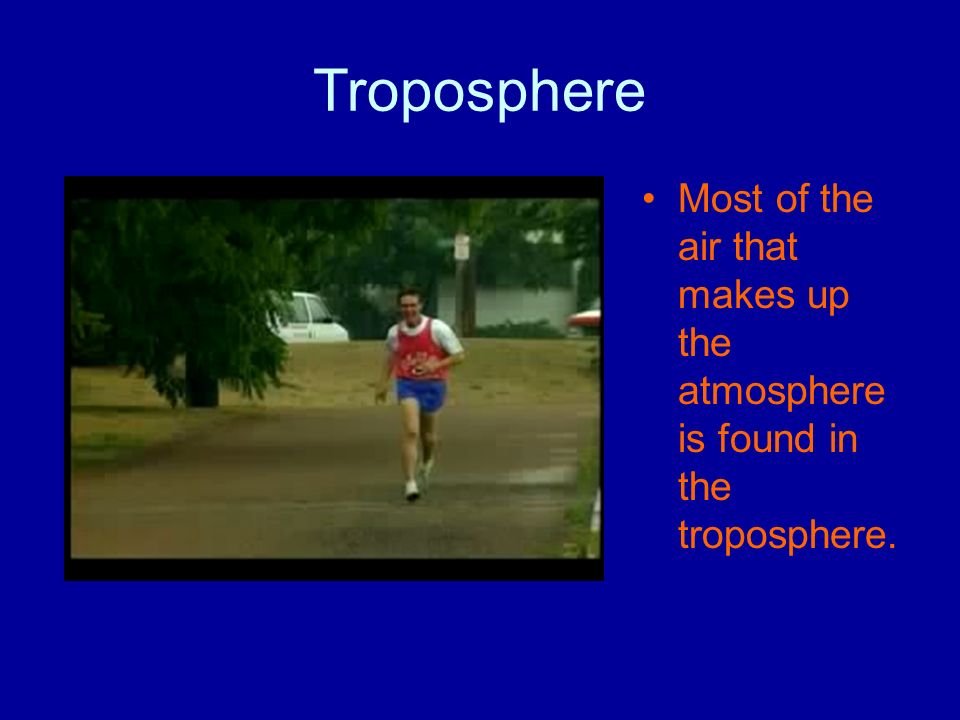 Troposphere

• Most of the air that makes up the atmosphere is found in the troposphere.